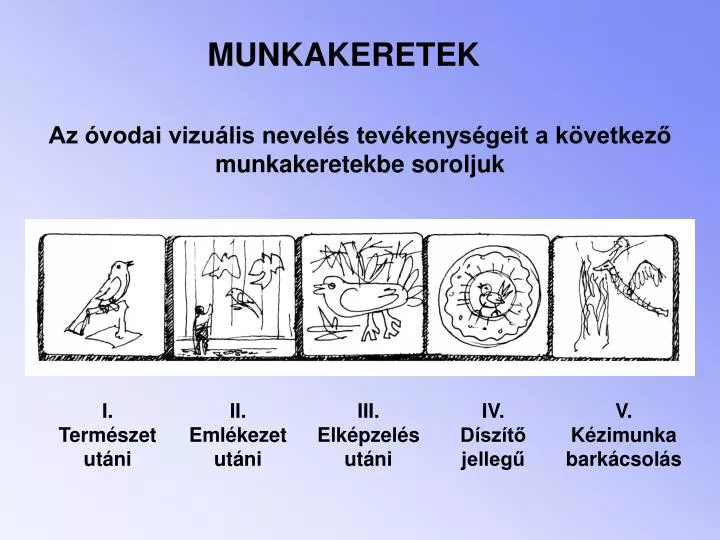 MUNKAKERETEK

Az óvodai vizuális nevelés tevékenységeit a következő munkakeretekbe soroljuk

I.
Természet utáni

II.
Emlékezet utáni

III.
Elképzelés utáni

IV.
Díszítő jellegű

V.
Kézimunka barkácsolás